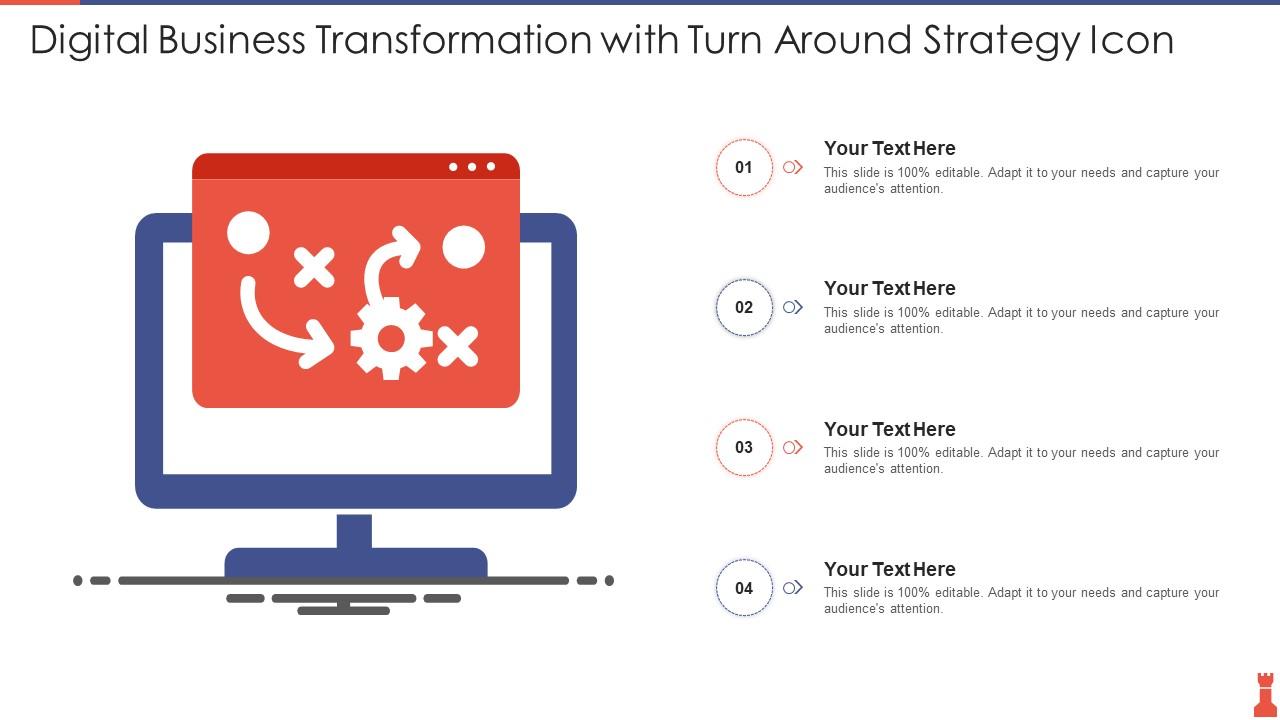 Digital Business Transformation with Turn Around Strategy Icon

01

Your Text Here

This slide is 100% editable. Adapt it to your needs and capture your audience's attention.

02

Your Text Here

This slide is 100% editable. Adapt it to your needs and capture your audience's attention.

03

Your Text Here

This slide is 100% editable. Adapt it to your needs and capture your audience's attention.

04

Your Text Here

This slide is 100% editable. Adapt it to your needs and capture your audience's attention.